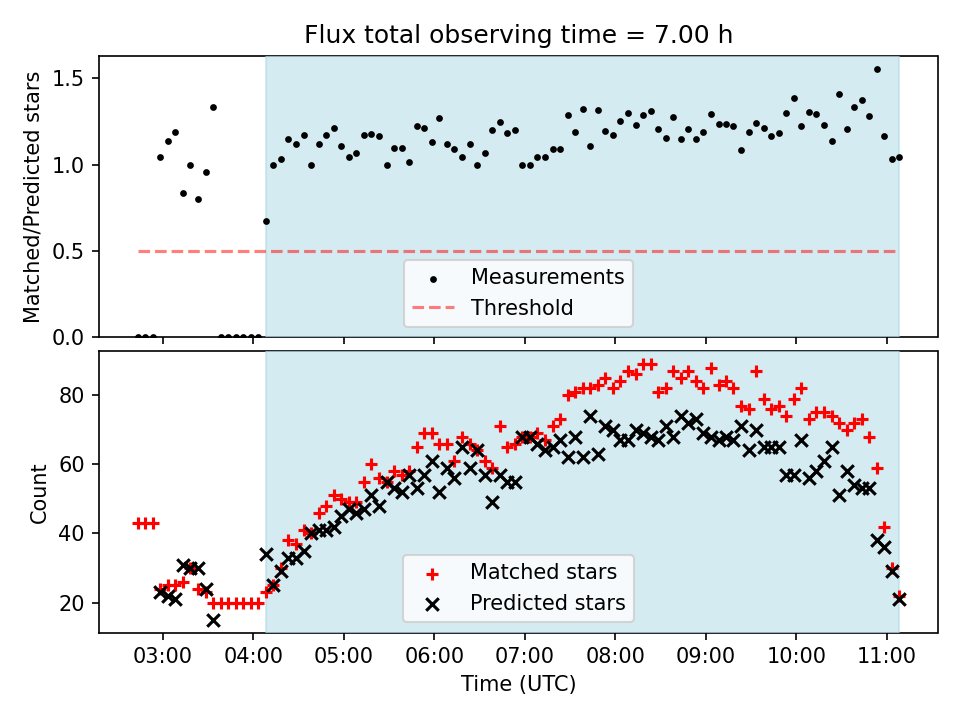 Flux total observing time = 7.00 h

Matched/Predicted stars

1.5
1.0
0.5
0.0

Measurements
Threshold

Count

80
60
40
20

Matched stars
Predicted stars

03:00 04:00 05:00 06:00 07:00 08:00 09:00 10:00 11:00

Time (UTC)